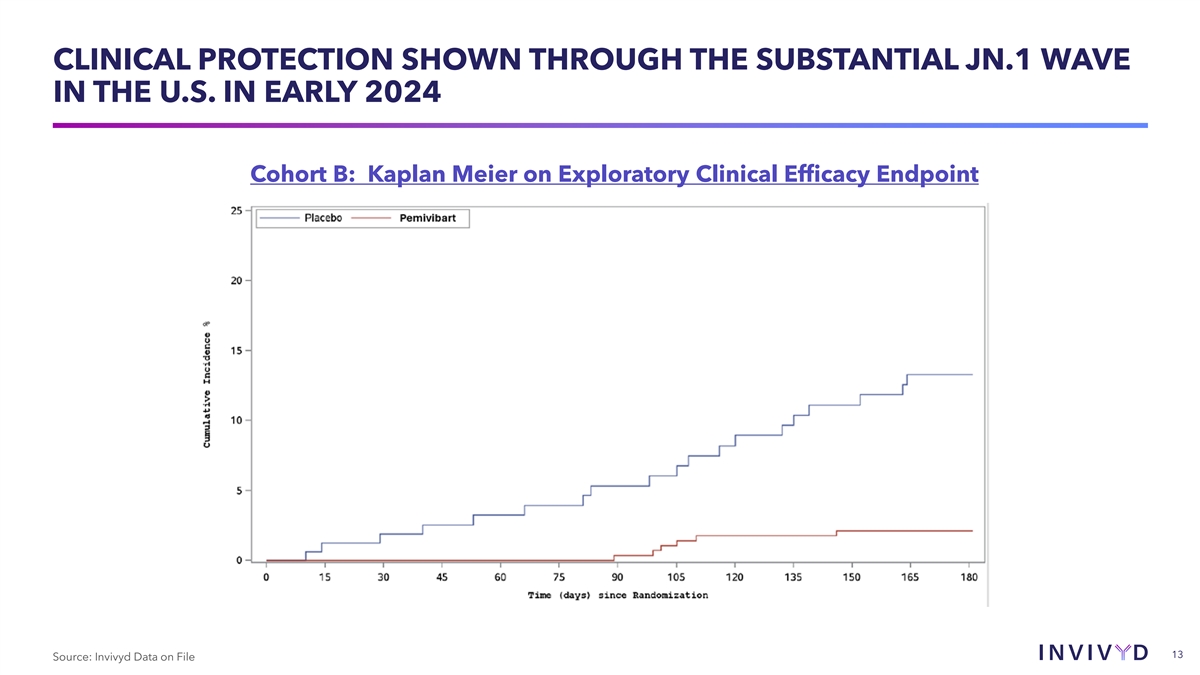 CLINICAL PROTECTION SHOWN THROUGH THE SUBSTANTIAL JN.1 WAVE IN THE U.S. IN EARLY 2024

Cohort B: Kaplan Meier on Exploratory Clinical Efficacy Endpoint

Placebo
Pemivibart

Cumulative Incidence %

25
20
15
10
5
0

0 15 30 45 60 75 90 105 120 135 150 165 180

Time (days) since Randomization

Source: Invivyd Data on File

INVIVYD

13